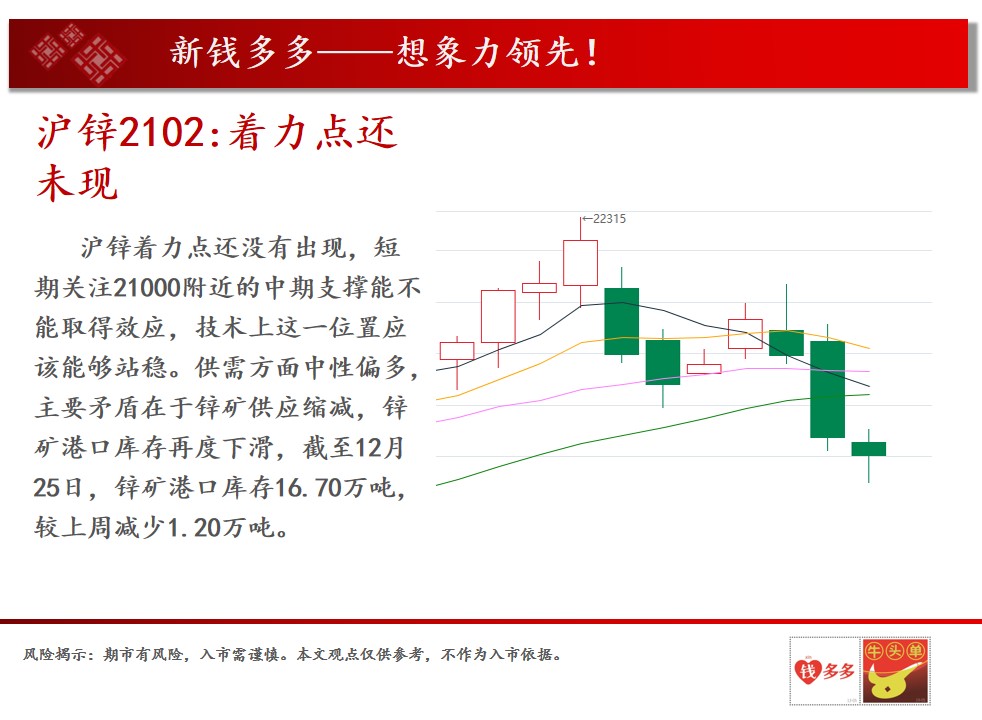 新钱多多——想象力领先！

沪锌2102:着力点还未现

沪锌着力点还没有出现，短期关注21000附近的中期支撑能不能取得效应，技术上这一位置应该能够站稳。供需方面中性偏多，主要矛盾在于锌矿供应缩减，锌矿港口库存再度下滑，截至12月25日，锌矿港口库存16.70万吨，较上周减少1.20万吨。

←22315

风险揭示：期市有风险，入市需谨慎。本文观点仅供参考，不作为入市依据。

钱多多

牛头单